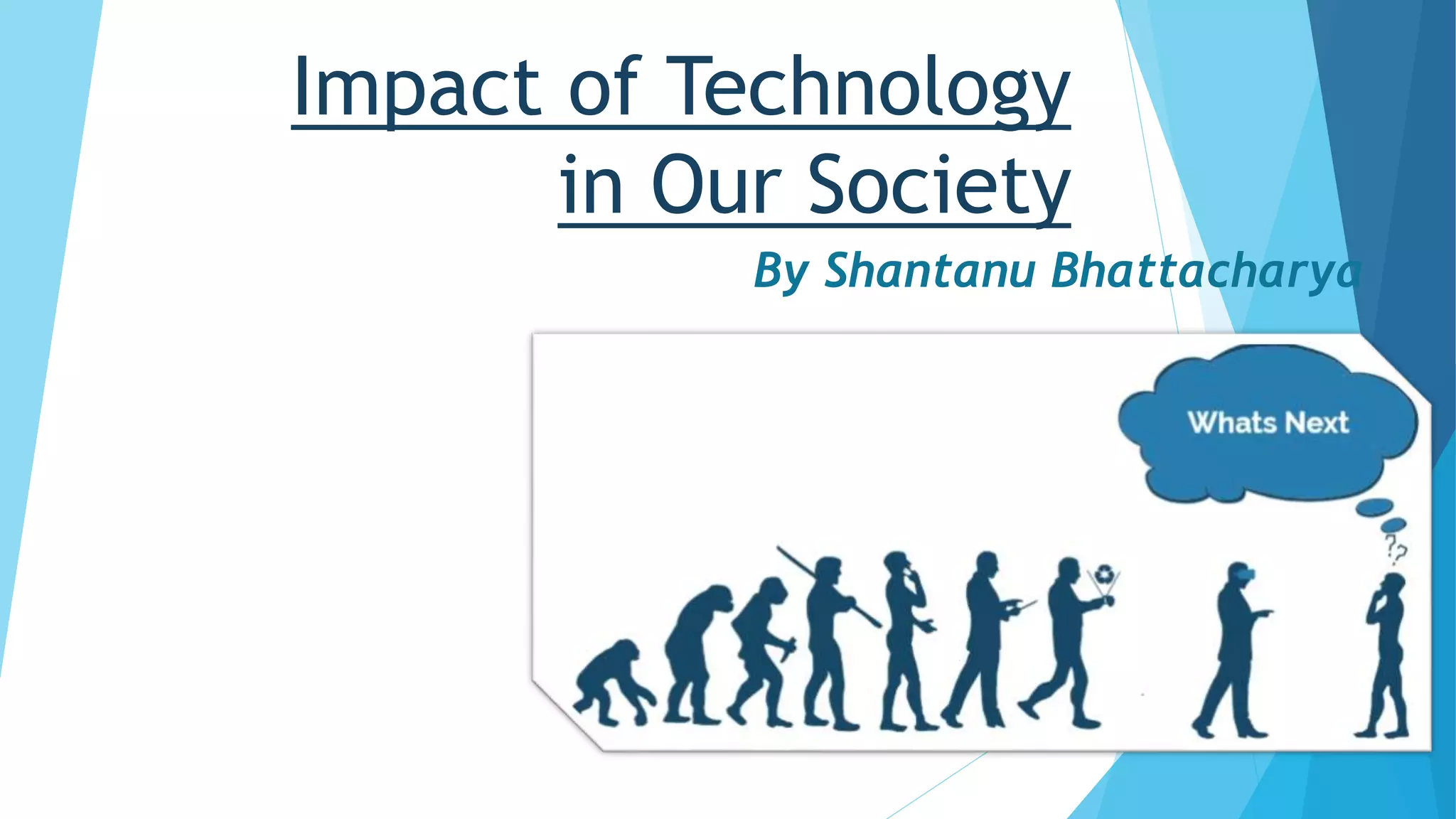 Impact of Technology in Our Society

By Shantanu Bhattacharya

Whats Next

??